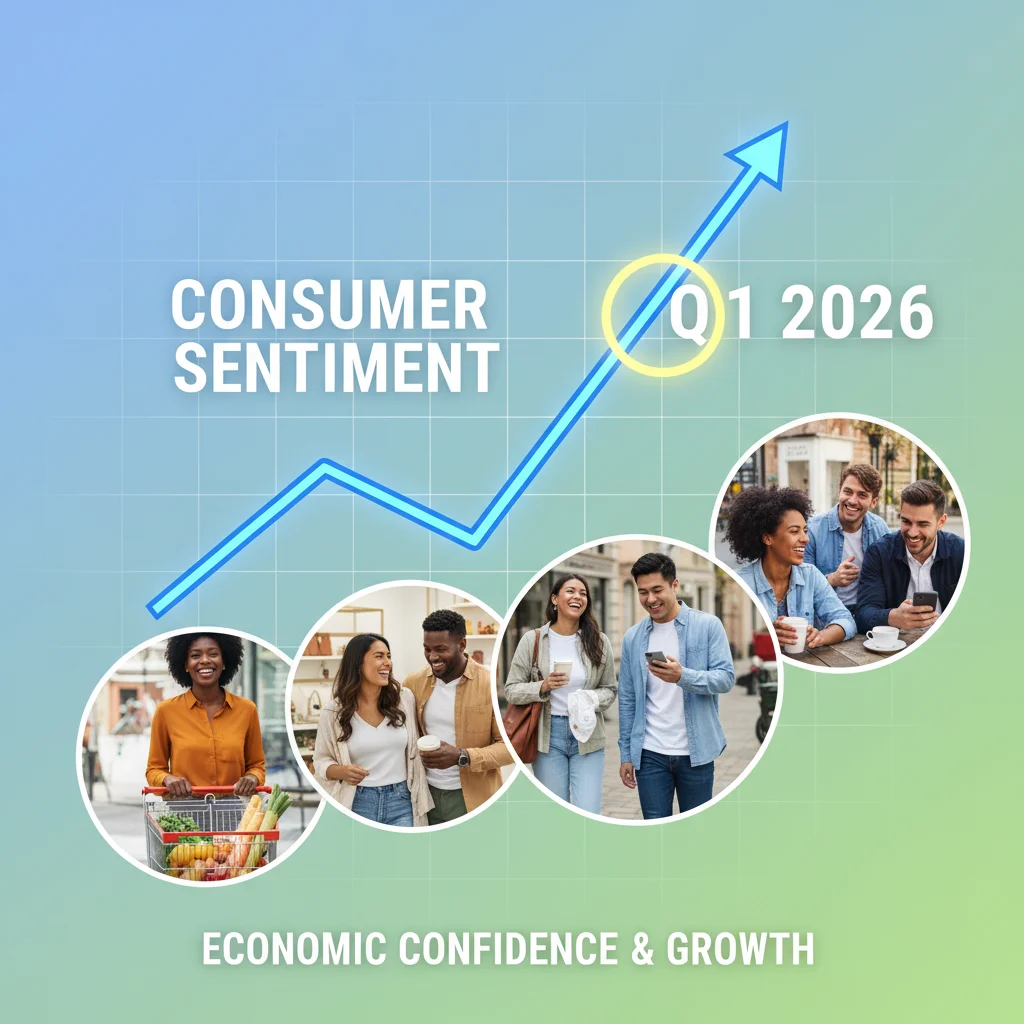 CONSUMER SENTIMENT

Q1 2026

ECONOMIC CONFIDENCE & GROWTH